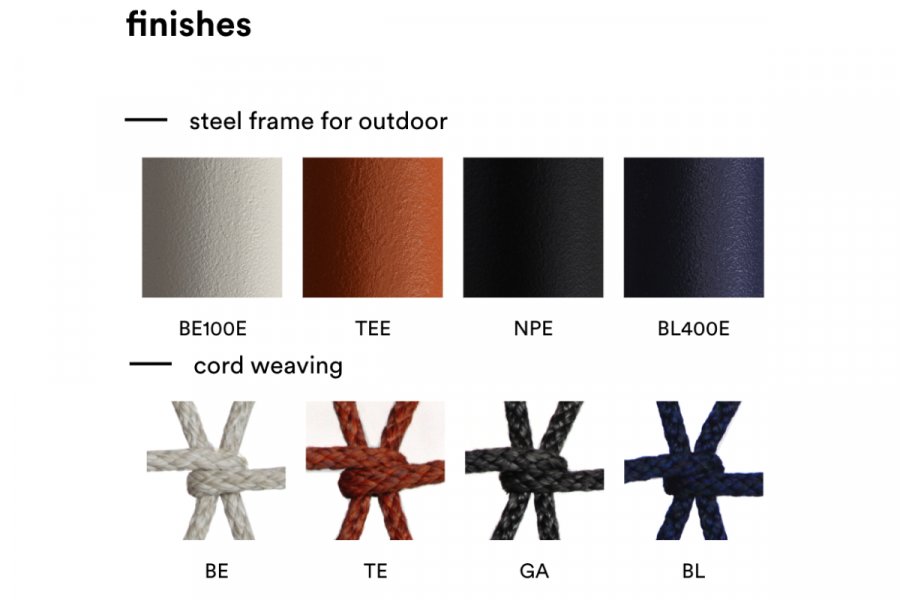 finishes

steel frame for outdoor

BE100E TEE NPE BL400E

cord weaving

BE TE GA BL